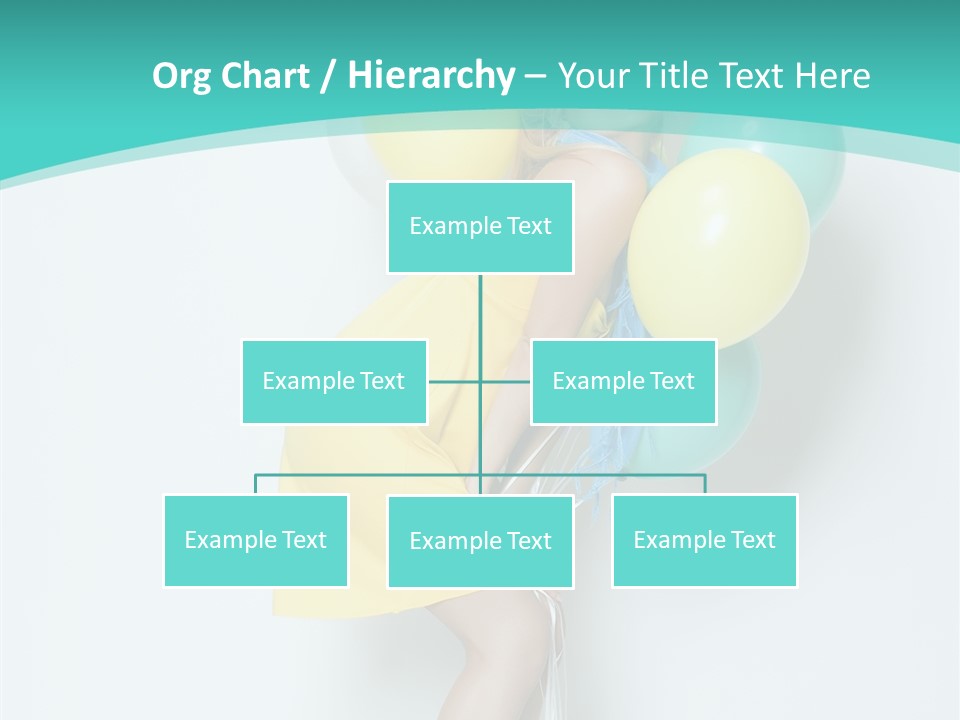 Org Chart / Hierarchy – Your Title Text Here

Example Text

Example Text

Example Text

Example Text

Example Text

Example Text